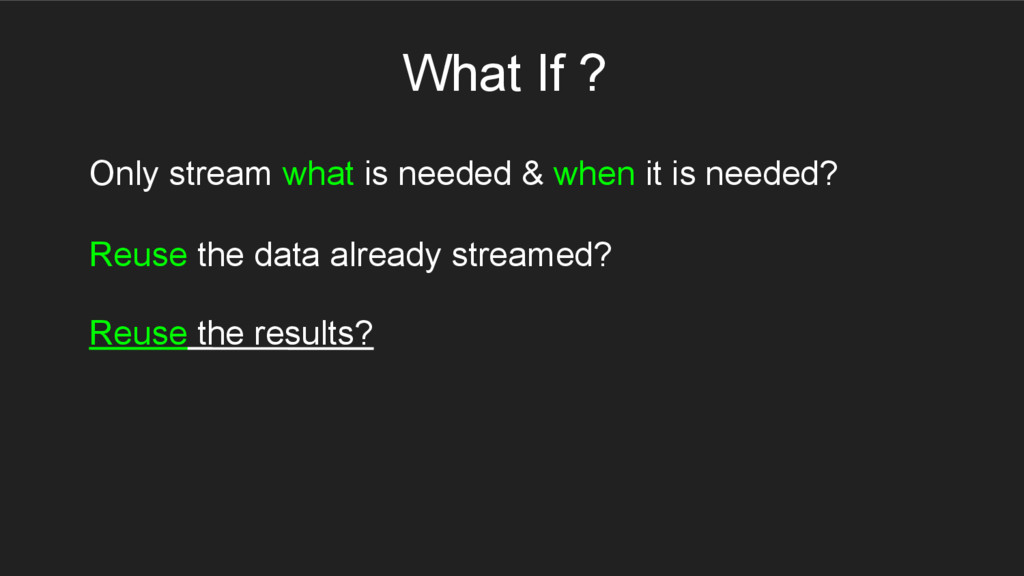 What If ?

Only stream what is needed & when it is needed?

Reuse the data already streamed?

Reuse the results?